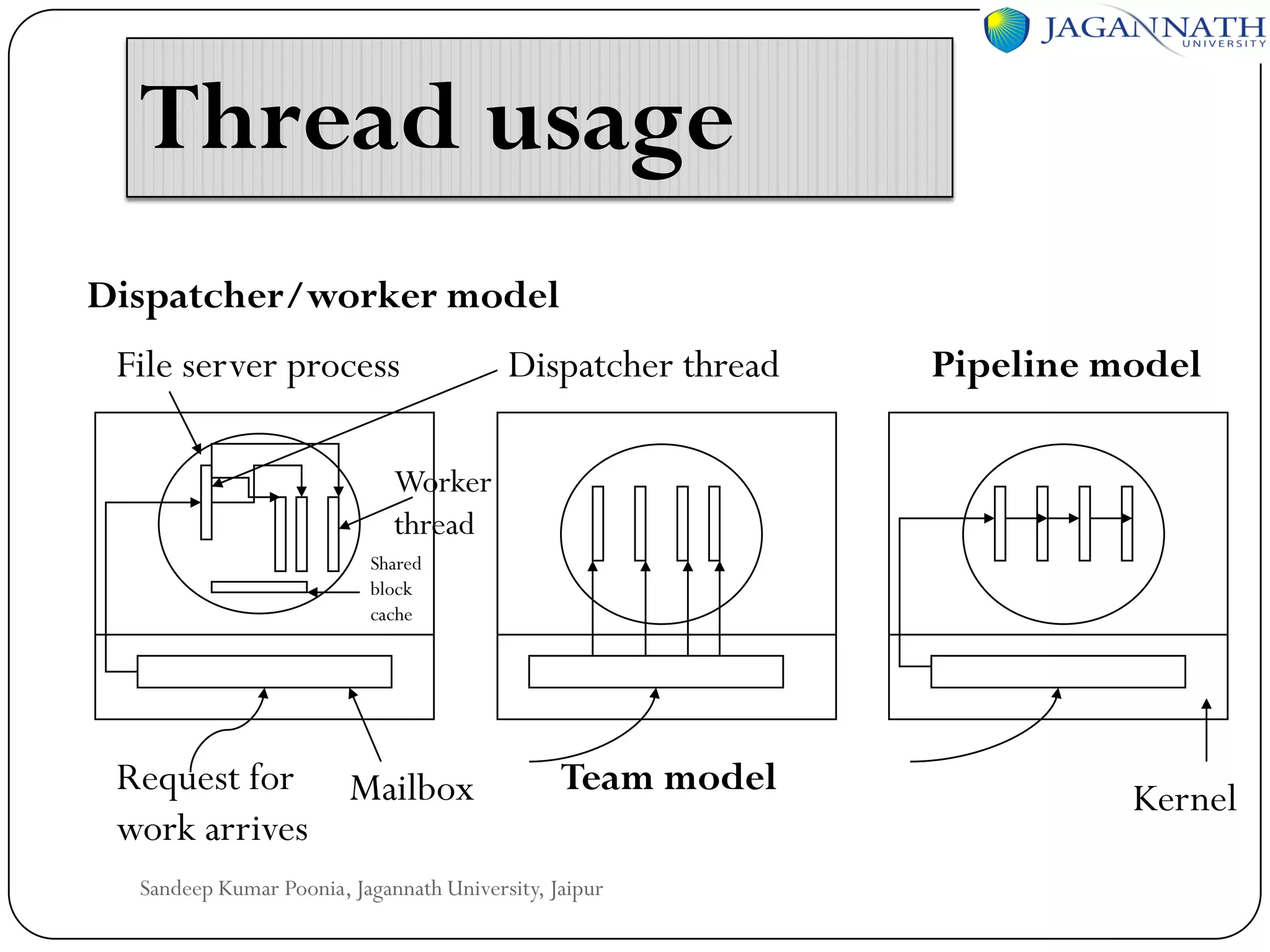 JAGANNATH UNIVERSITY

Thread usage

Dispatcher/worker model

File server process

Dispatcher thread

Pipeline model

Worker thread

Shared block cache

Request for work arrives

Mailbox

Team model

Kernel

Sandeep Kumar Poonia, Jagannath University, Jaipur